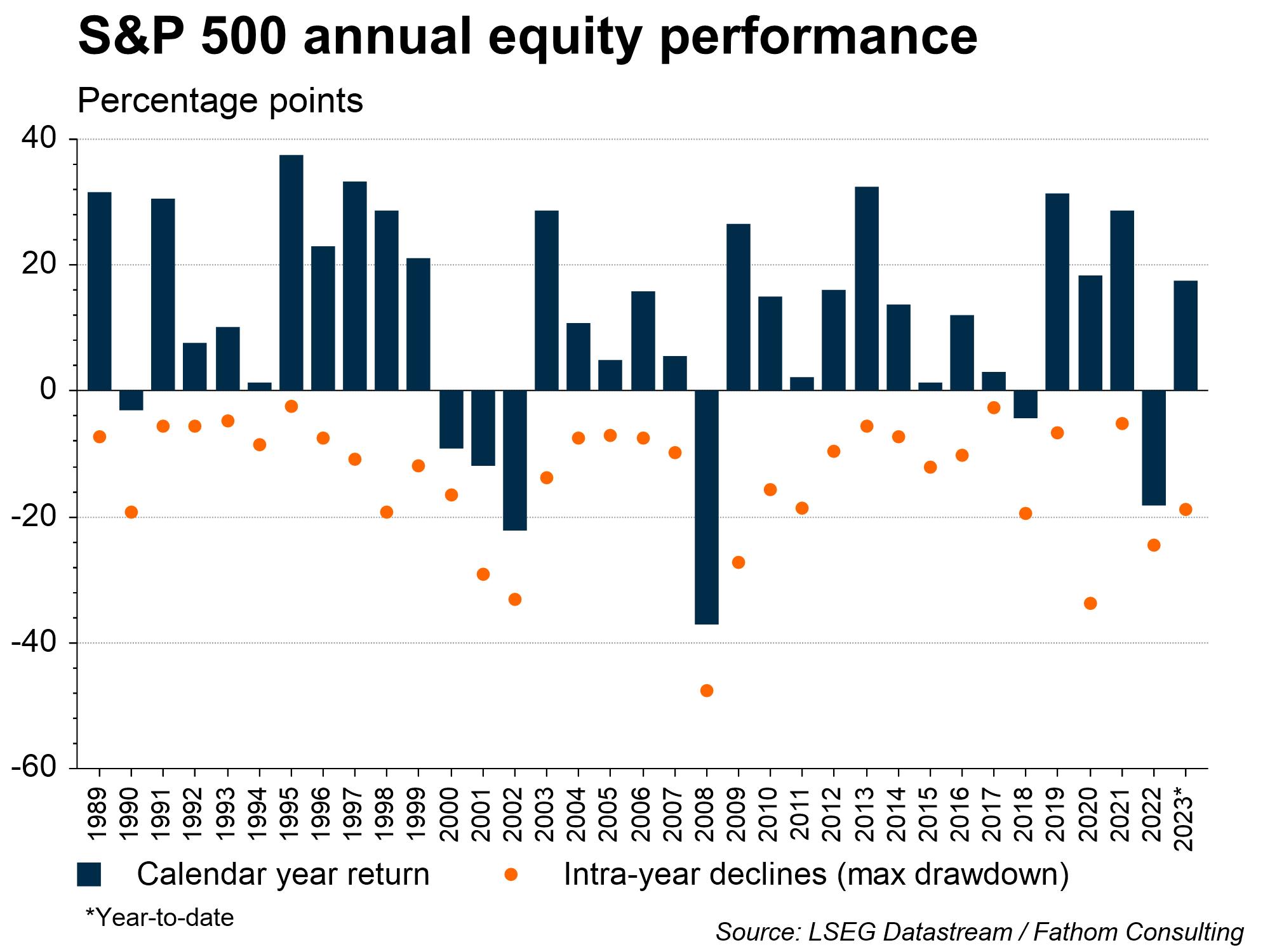 S&P 500 annual equity performance

Percentage points

40
20
0
-20
-40
-60

1989
1990
1991
1992
1993
1994
1995
1996
1997
1998
1999
2000
2001
2002
2003
2004
2005
2006
2007
2008
2009
2010
2011
2012
2013
2014
2015
2016
2017
2018
2019
2020
2021
2022
2023*

Calendar year return

Intra-year declines (max drawdown)

*Year-to-date

Source: LSEG Datastream / Fathom Consulting